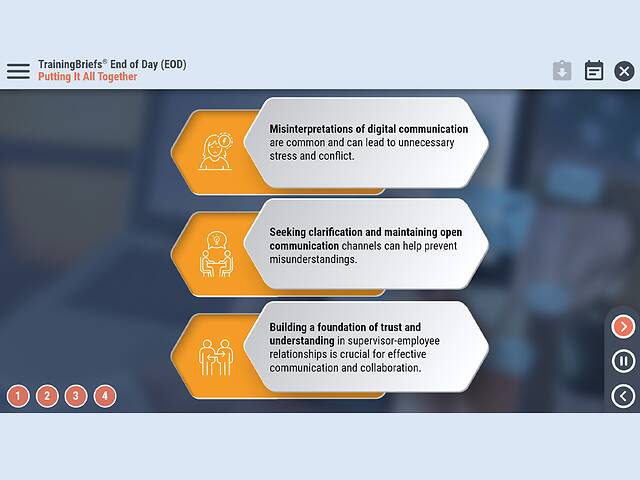 TrainingBriefs® End of Day (EOD)
Putting It All Together

Misinterpretations of digital communication are common and can lead to unnecessary stress and conflict.

Seeking clarification and maintaining open communication channels can help prevent misunderstandings.

Building a foundation of trust and understanding in supervisor-employee relationships is crucial for effective communication and collaboration.

1 2 3 4